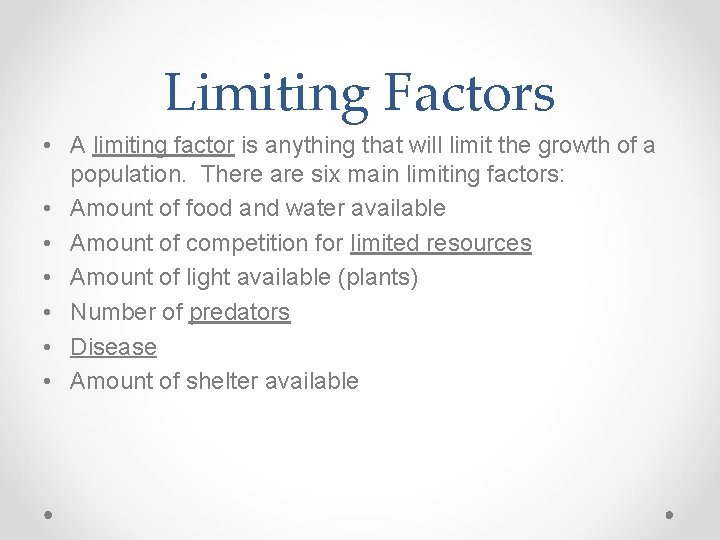 Limiting Factors

• A limiting factor is anything that will limit the growth of a population. There are six main limiting factors:
• Amount of food and water available
• Amount of competition for limited resources
• Amount of light available (plants)
• Number of predators
• Disease
• Amount of shelter available